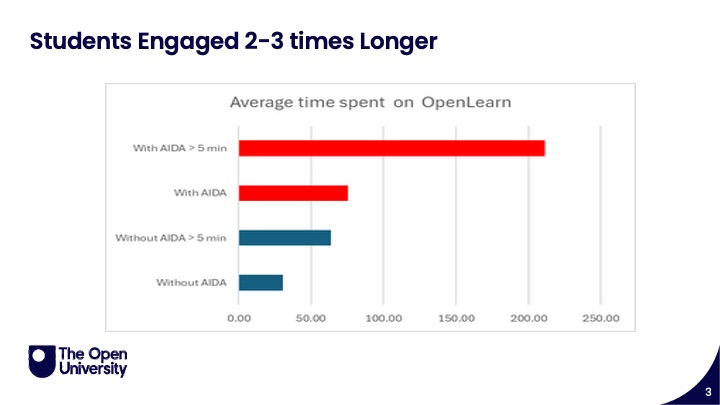 Students Engaged 2-3 times Longer

Average time spent on OpenLearn

With AIDA > 5 min
With AIDA
Without AIDA > 5 min
Without AIDA

0.00 50.00 100.00 150.00 200.00 250.00

The Open University

3